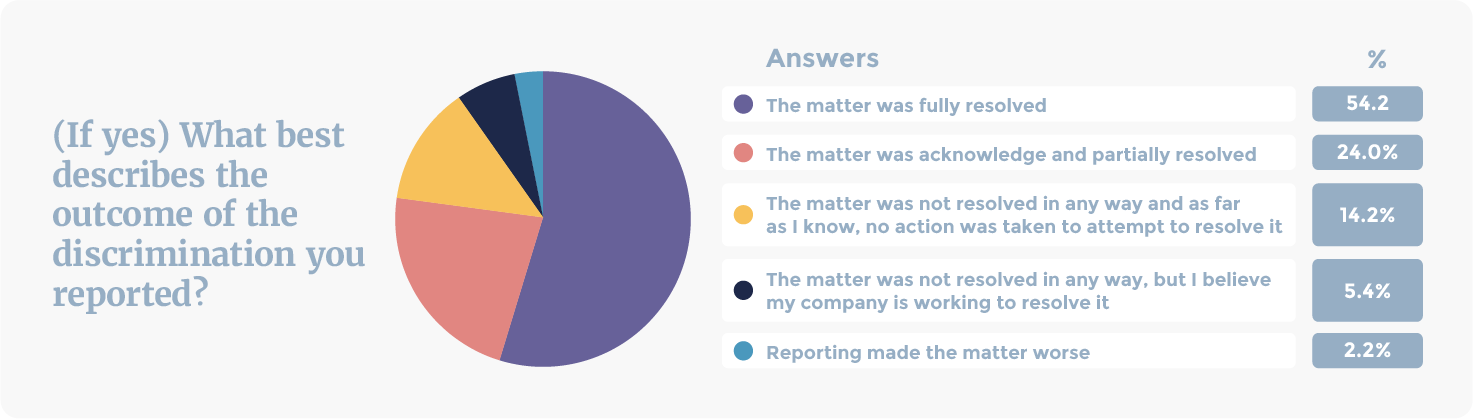 (If yes) What best describes the outcome of the discrimination you reported?

| Answers | % |
|---|---|
| The matter was fully resolved | 54.2 |
| The matter was acknowledge and partially resolved | 24.0% |
| The matter was not resolved in any way and as far as I know, no action was taken to attempt to resolve it | 14.2% |
| The matter was not resolved in any way, but I believe my company is working to resolve it | 5.4% |
| Reporting made the matter worse | 2.2% |